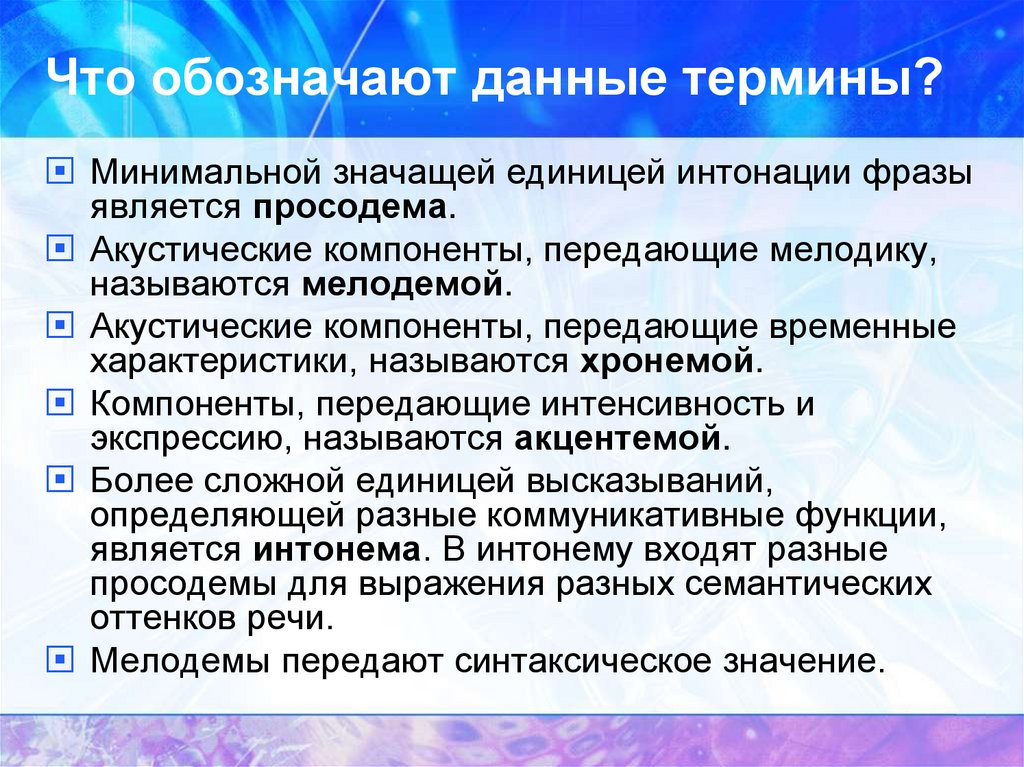 Что обозначают данные термины?

Минимальной значащей единицей интонации фразы является просодема.

Акустические компоненты, передающие мелодику, называются мелодемой.

Акустические компоненты, передающие временные характеристики, называются хронемой.

Компоненты, передающие интенсивность и экспрессию, называются акцентемой.

Более сложной единицей высказываний, определяющей разные коммуникативные функции, является интонема. В интонему входят разные просодемы для выражения разных семантических оттенков речи.

Мелодемы передают синтаксическое значение.